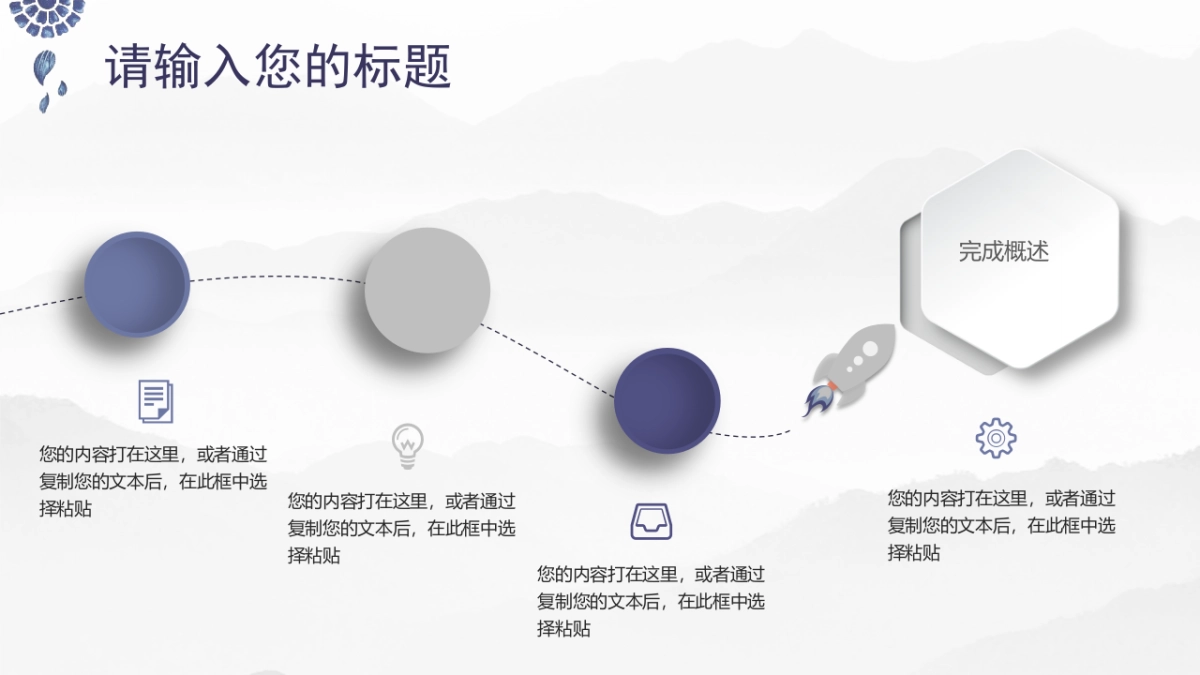 请输入您的标题

完成概述

您的内容打在这里，或者通过复制您的文本后，在此框中选择粘贴

您的内容打在这里，或者通过复制您的文本后，在此框中选择粘贴

您的内容打在这里，或者通过复制您的文本后，在此框中选择粘贴

您的内容打在这里，或者通过复制您的文本后，在此框中选择粘贴